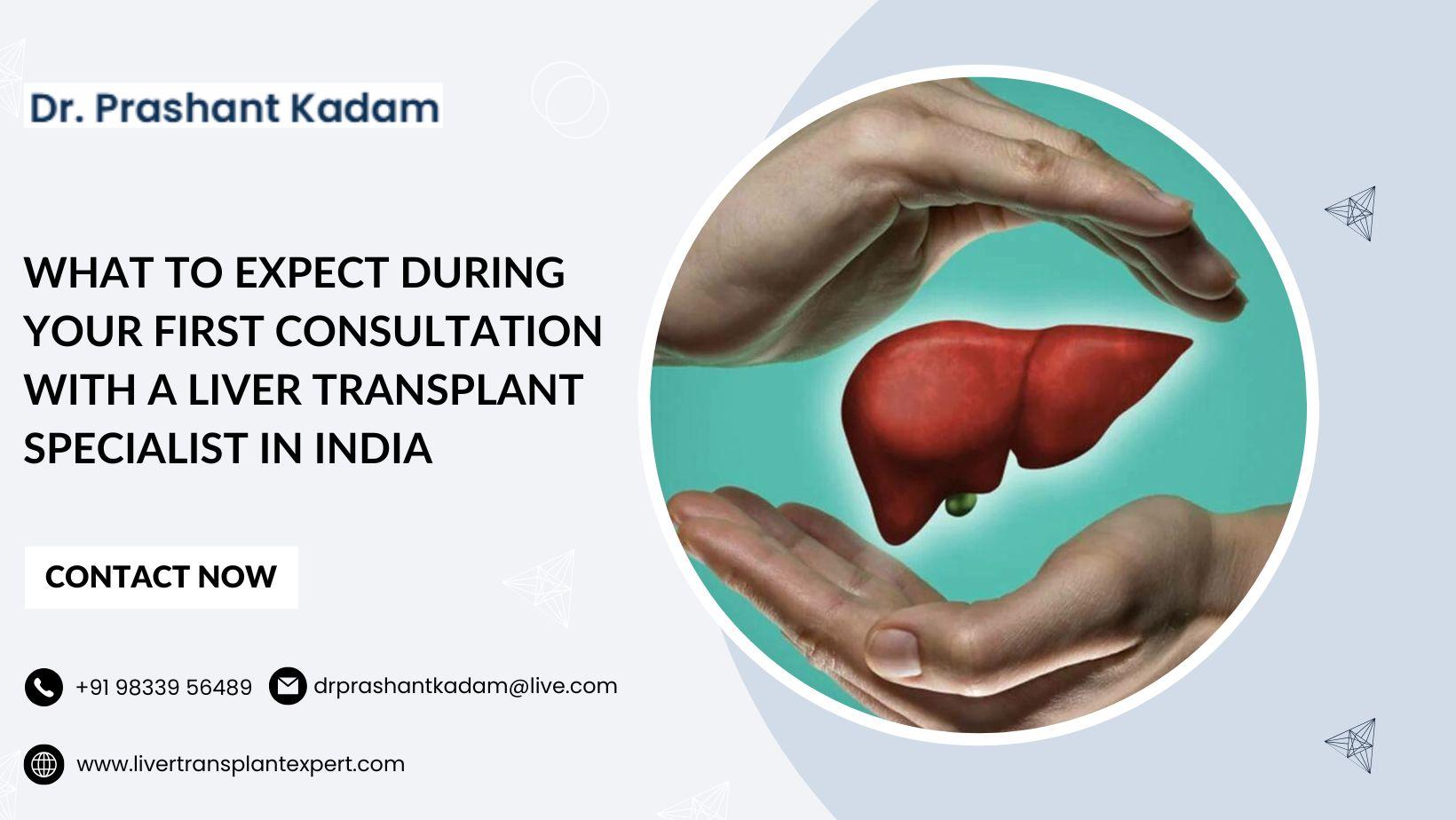 Dr. Prashant Kadam

WHAT TO EXPECT DURING YOUR FIRST CONSULTATION WITH A LIVER TRANSPLANT SPECIALIST IN INDIA

CONTACT NOW

+91 98339 56489

drprashantkadam@live.com

www.livertransplantexpert.com